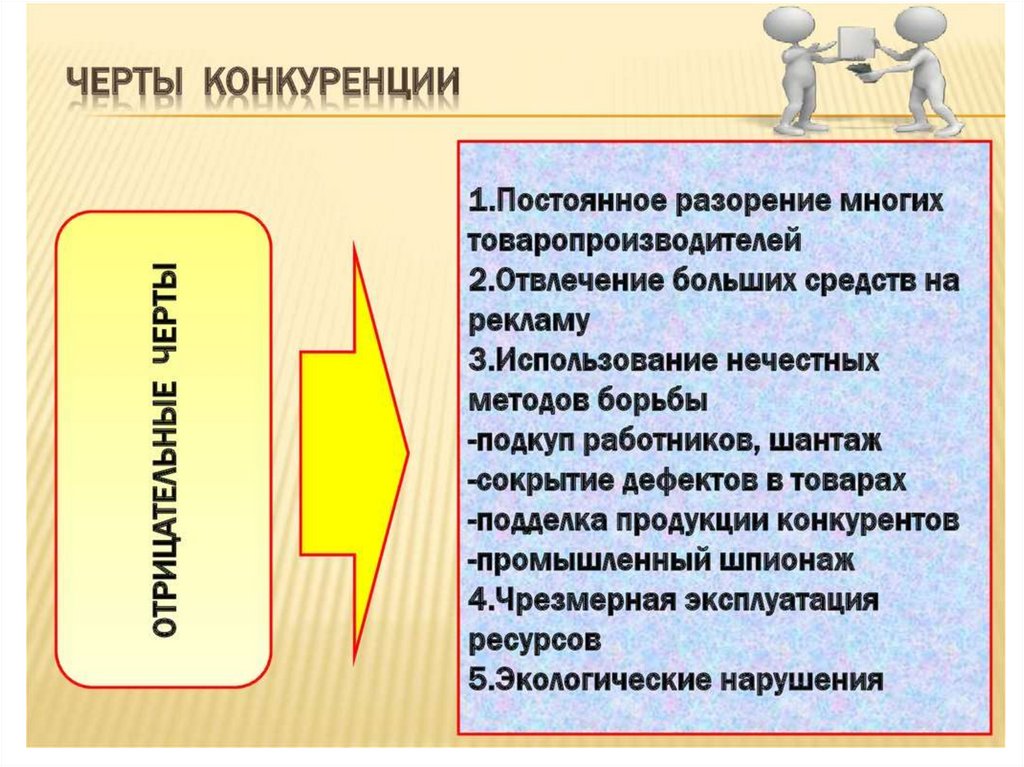 ЧЕРТЫ КОНКУРЕНЦИИ

ОТРИЦАТЕЛЬНЫЕ ЧЕРТЫ

1.Постоянное разорение многих товаропроизводителей
2.Отвлечение больших средств на рекламу
3.Использование нечестных методов борьбы
-подкуп работников, шантаж
-сокрытие дефектов в товарах
-подделка продукции конкурентов
-промышленный шпионаж
4.Чрезмерная эксплуатация ресурсов
5.Экологические нарушения